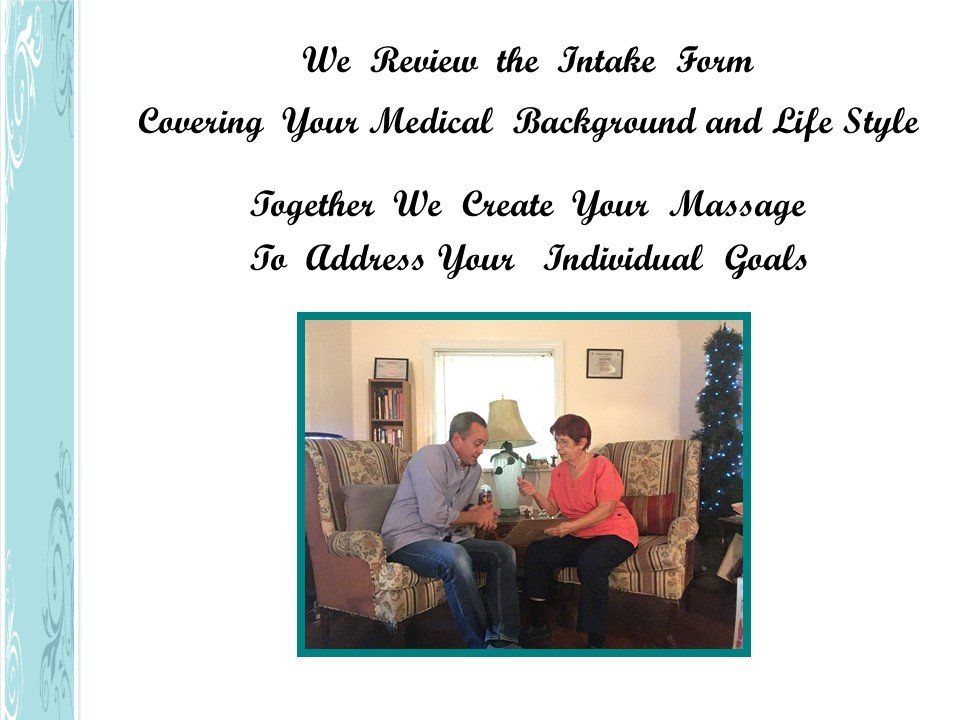 We Review the Intake Form
Covering Your Medical Background and Life Style

Together We Create Your Massage
To Address Your Individual Goals